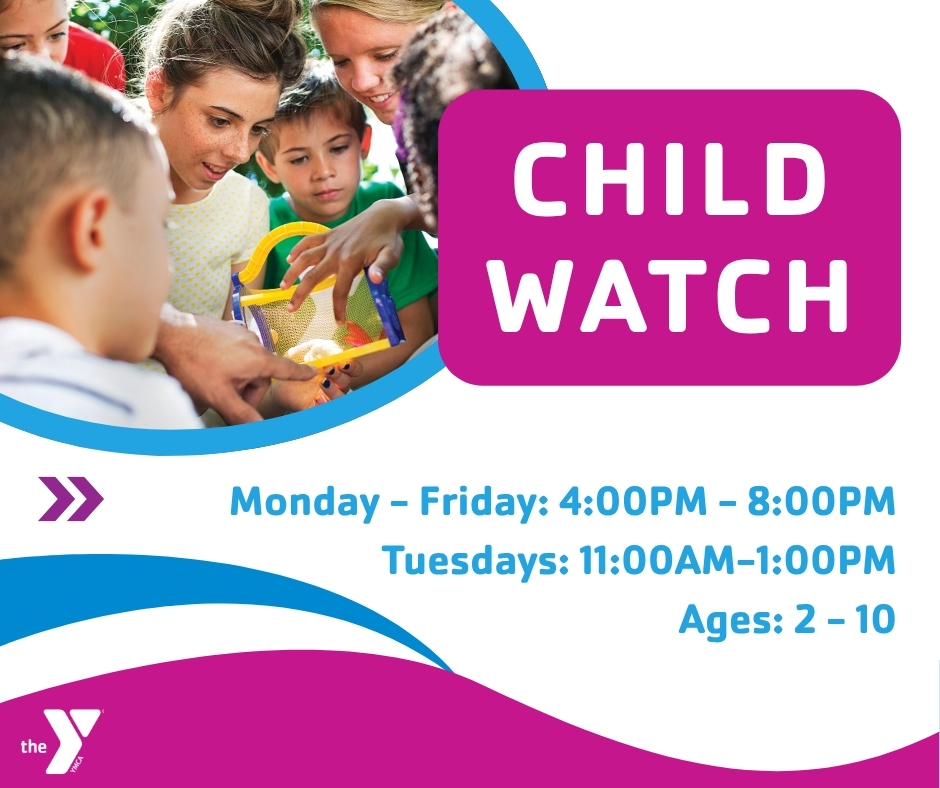 CHILD WATCH

Monday – Friday: 4:00PM – 8:00PM
Tuesdays: 11:00AM–1:00PM
Ages: 2 – 10

the YMCA